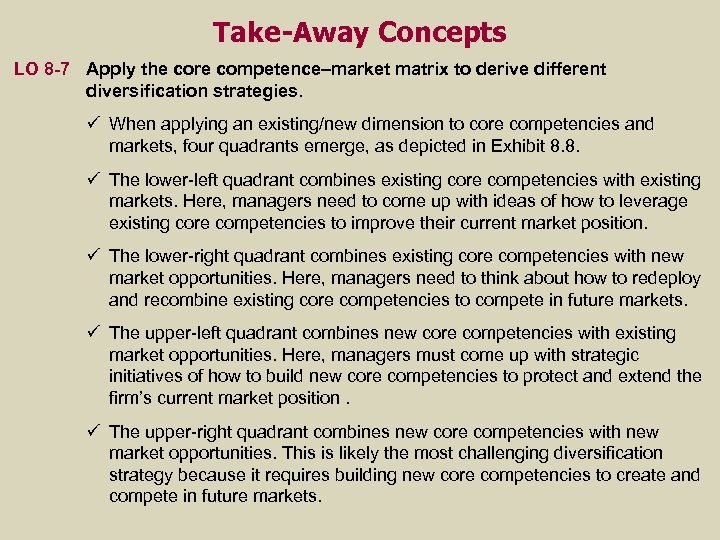 Take-Away Concepts

LO 8-7 Apply the core competence–market matrix to derive different diversification strategies.

✓ When applying an existing/new dimension to core competencies and markets, four quadrants emerge, as depicted in Exhibit 8.8.

✓ The lower-left quadrant combines existing core competencies with existing markets. Here, managers need to come up with ideas of how to leverage existing core competencies to improve their current market position.

✓ The lower-right quadrant combines existing core competencies with new market opportunities. Here, managers need to think about how to redeploy and recombine existing core competencies to compete in future markets.

✓ The upper-left quadrant combines new core competencies with existing market opportunities. Here, managers must come up with strategic initiatives of how to build new core competencies to protect and extend the firm's current market position .

✓ The upper-right quadrant combines new core competencies with new market opportunities. This is likely the most challenging diversification strategy because it requires building new core competencies to create and compete in future markets.